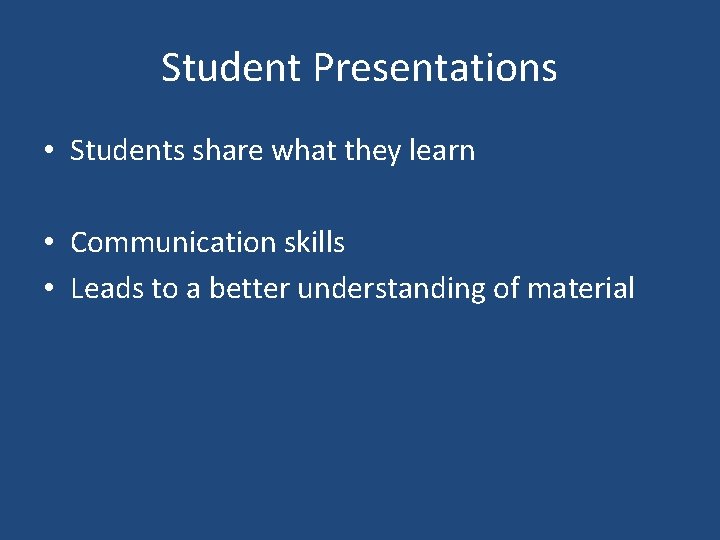 Student Presentations

• Students share what they learn

• Communication skills
• Leads to a better understanding of material